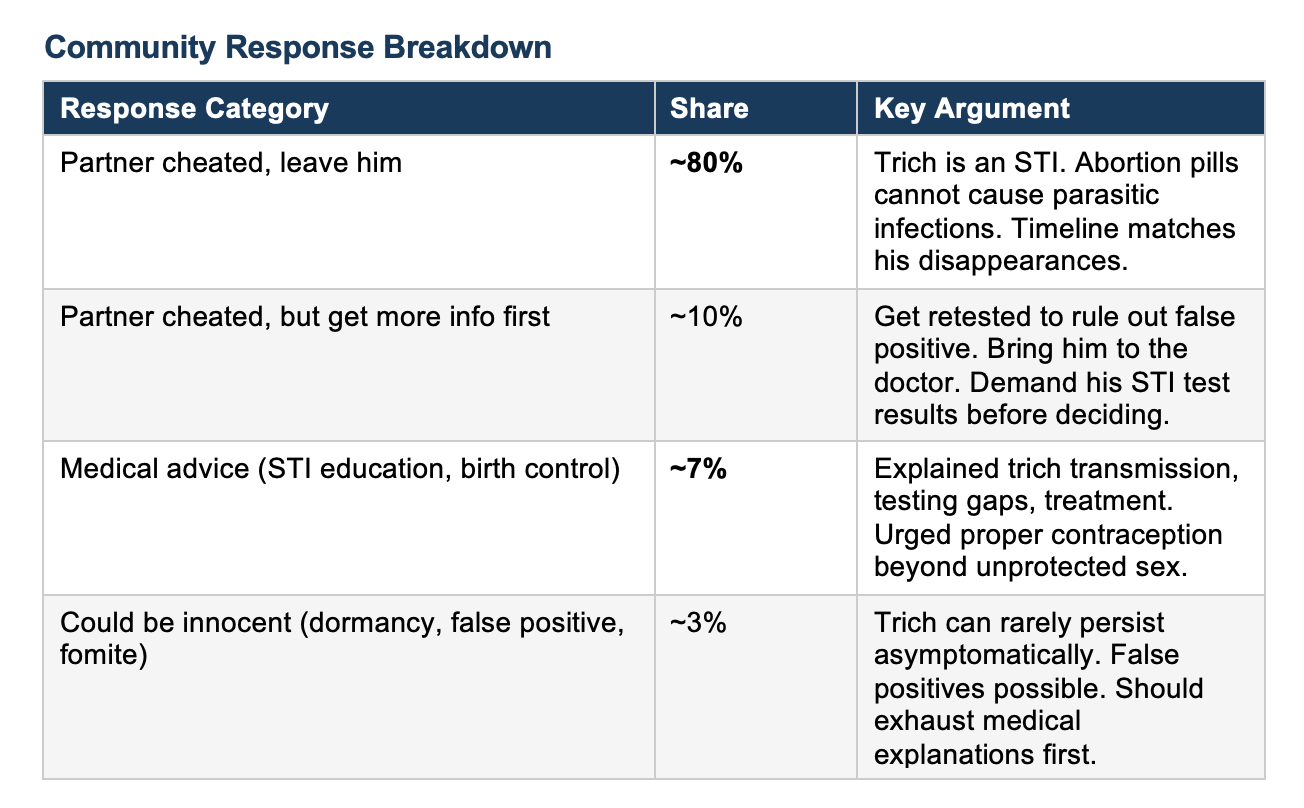 Community Response Breakdown

| Response Category | Share | Key Argument |
|---|---|---|
| Partner cheated, leave him | ~80% | Trich is an STI. Abortion pills cannot cause parasitic infections. Timeline matches his disappearances. |
| Partner cheated, but get more info first | ~10% | Get retested to rule out false positive. Bring him to the doctor. Demand his STI test results before deciding. |
| Medical advice (STI education, birth control) | ~7% | Explained trich transmission, testing gaps, treatment. Urged proper contraception beyond unprotected sex. |
| Could be innocent (dormancy, false positive, fomite) | ~3% | Trich can rarely persist asymptomatically. False positives possible. Should exhaust medical explanations first. |